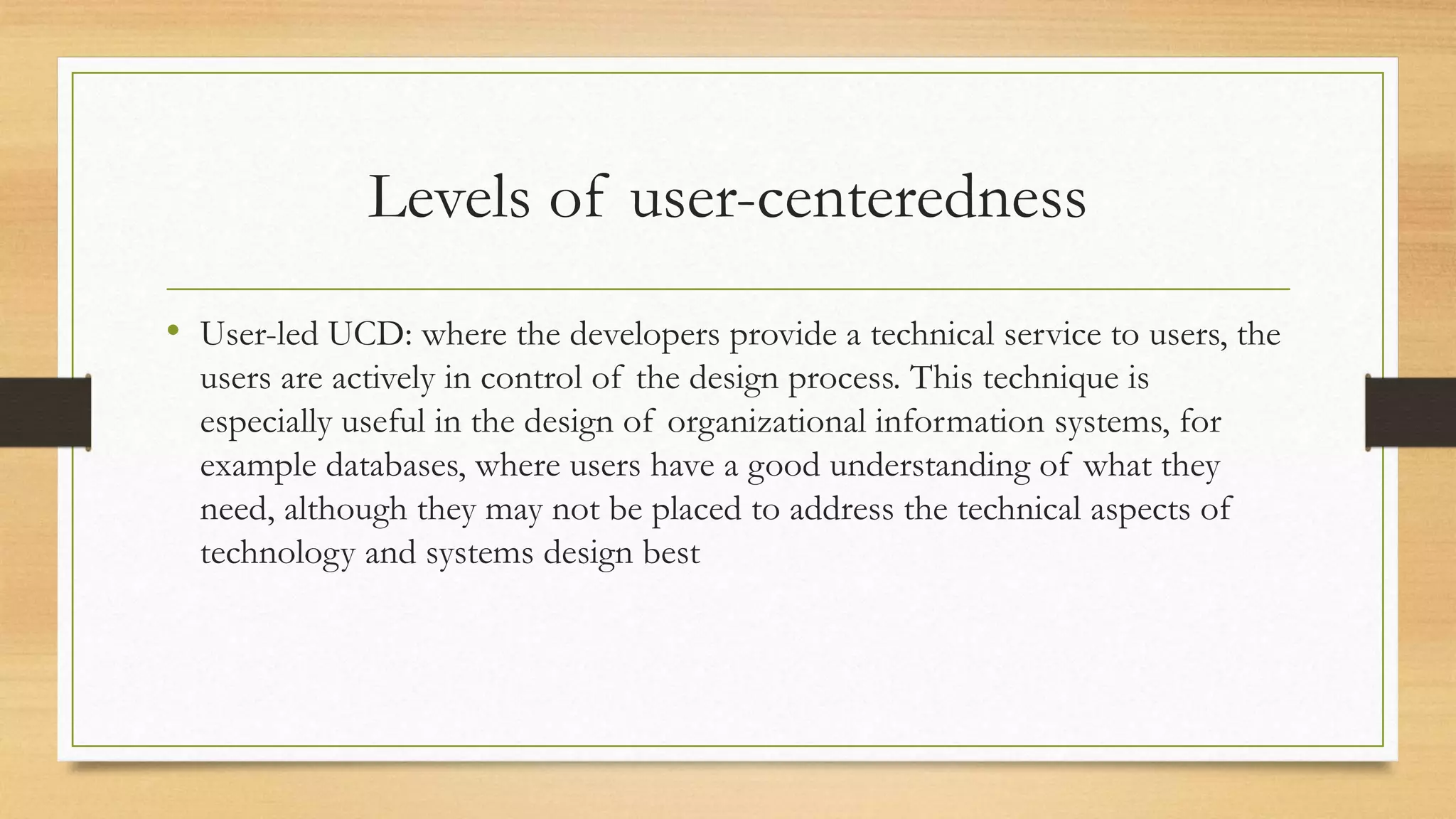 Levels of user-centeredness

• User-led UCD: where the developers provide a technical service to users, the users are actively in control of the design process. This technique is especially useful in the design of organizational information systems, for example databases, where users have a good understanding of what they need, although they may not be placed to address the technical aspects of technology and systems design best